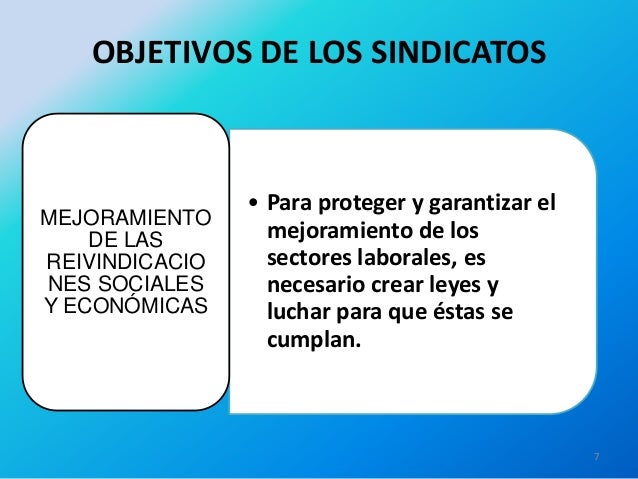 OBJETIVOS DE LOS SINDICATOS

MEJORAMIENTO DE LAS REIVINDICACIONES SOCIALES Y ECONÓMICAS

• Para proteger y garantizar el mejoramiento de los sectores laborales, es necesario crear leyes y luchar para que éstas se cumplan.

7